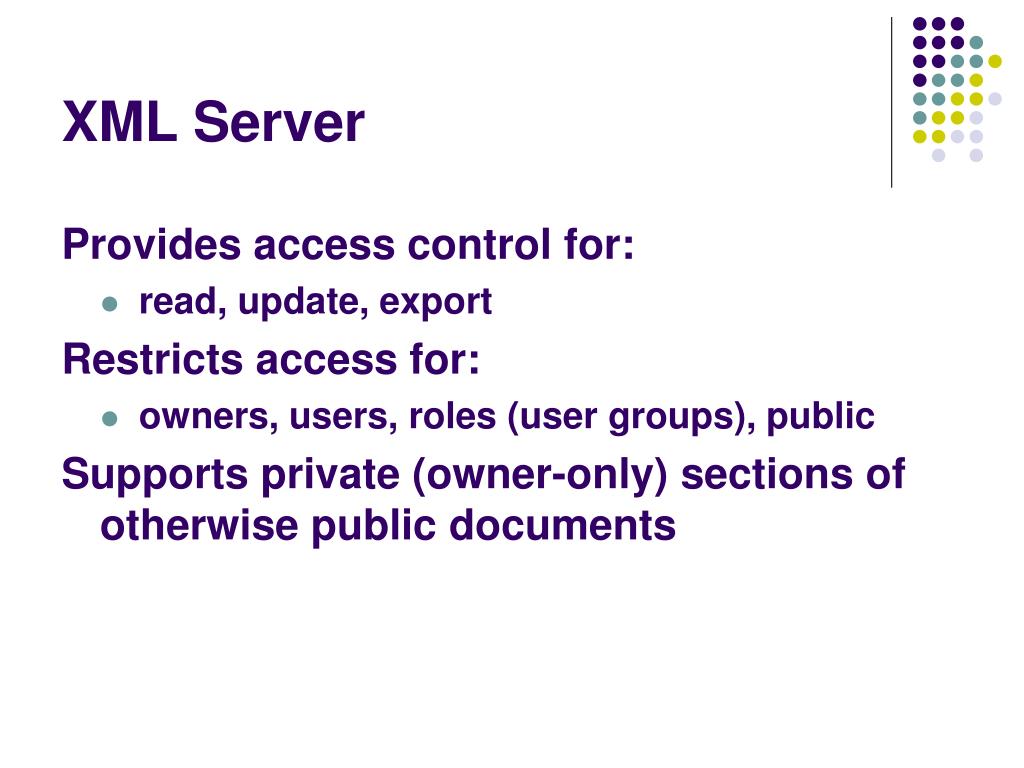 XML Server

Provides access control for:

- read, update, export

Restricts access for:

- owners, users, roles (user groups), public

Supports private (owner-only) sections of otherwise public documents